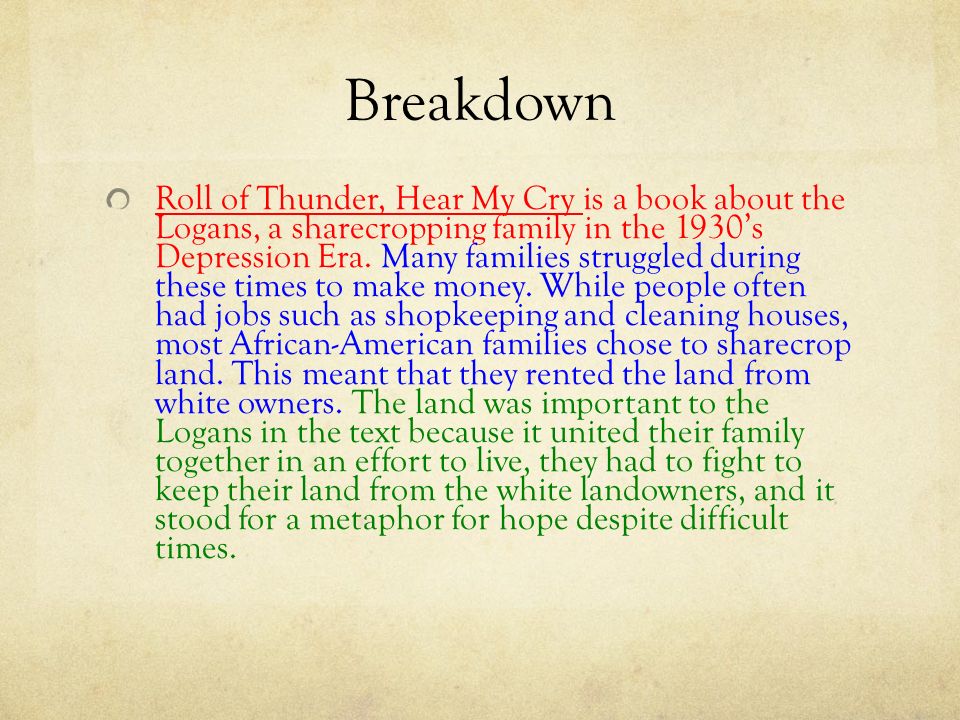 Breakdown

Roll of Thunder, Hear My Cry is a book about the Logans, a sharecropping family in the 1930's Depression Era. Many families struggled during these times to make money. While people often had jobs such as shopkeeping and cleaning houses, most African-American families chose to sharecrop land. This meant that they rented the land from white owners. The land was important to the Logans in the text because it united their family together in an effort to live, they had to fight to keep their land from the white landowners, and it stood for a metaphor for hope despite difficult times.